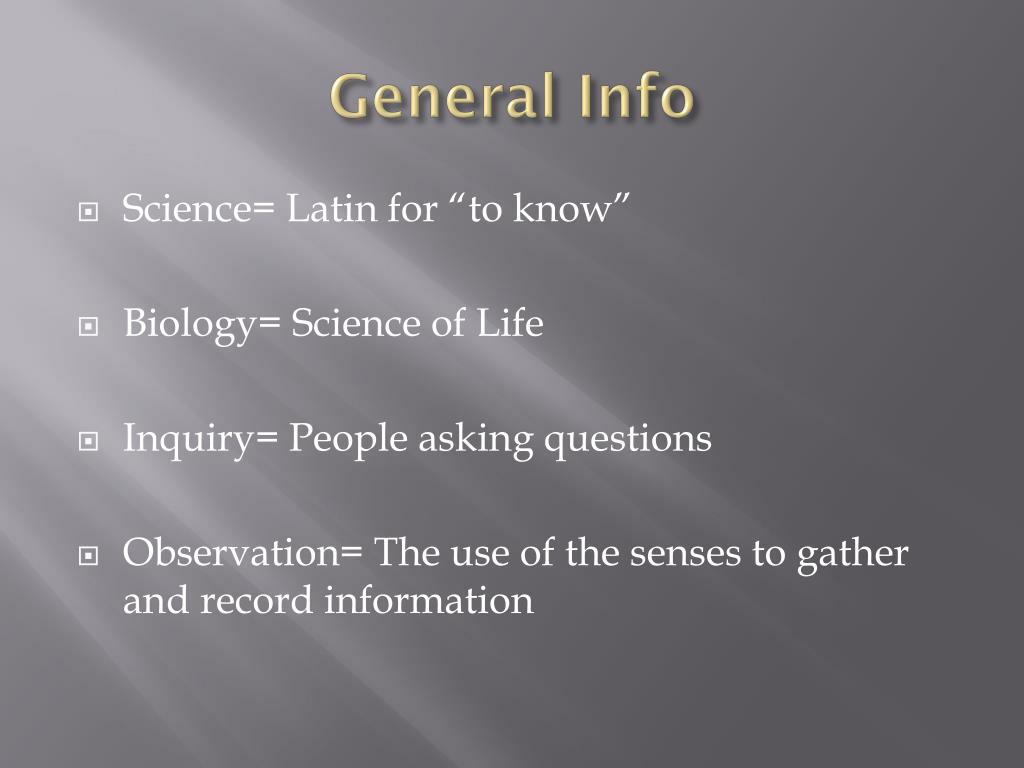 General Info

Science= Latin for “to know”

Biology= Science of Life

Inquiry= People asking questions

Observation= The use of the senses to gather and record information